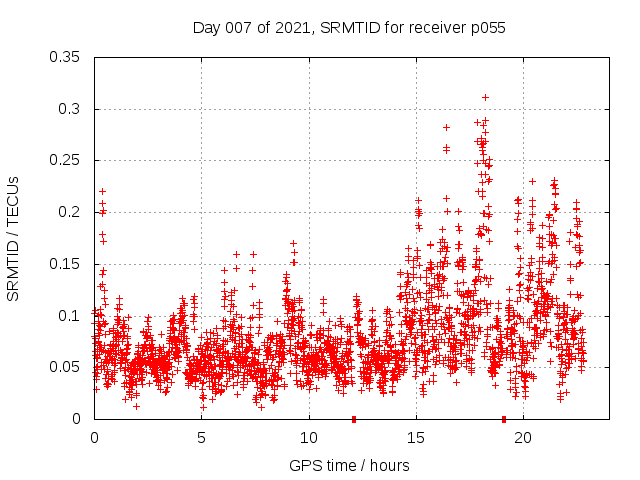 Day 007 of 2021, SRMTID for receiver p055

SRMTID / TECUs

0.35
0.3
0.25
0.2
0.15
0.1
0.05
0

0
5
10
15
20

GPS time / hours